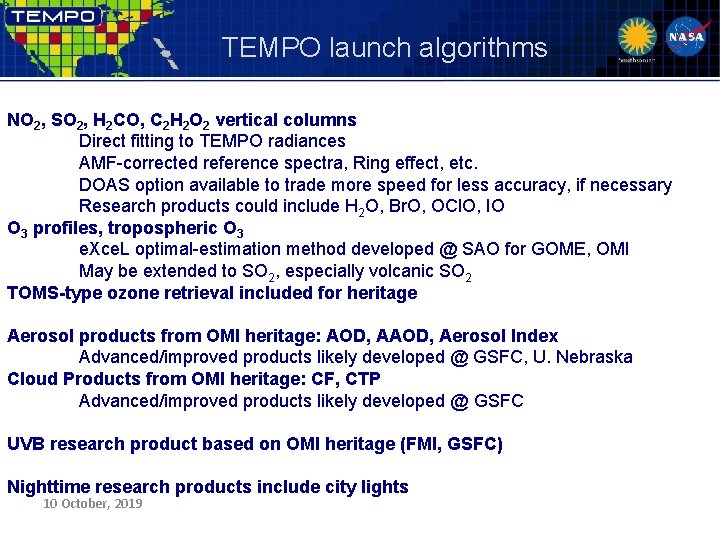 TEMPO

TEMPO launch algorithms

Smithsonian

NASA

$NO_2$, $SO_2$, $H_2CO$, $C_2H_2O_2$ vertical columns
Direct fitting to TEMPO radiances
AMF-corrected reference spectra, Ring effect, etc.
DOAS option available to trade more speed for less accuracy, if necessary
Research products could include $H_2O$, BrO, OClO, IO
$O_3$ profiles, tropospheric $O_3$
eXceL optimal-estimation method developed @ SAO for GOME, OMI
May be extended to $SO_2$, especially volcanic $SO_2$
TOMS-type ozone retrieval included for heritage

Aerosol products from OMI heritage: AOD, AAOD, Aerosol Index
Advanced/improved products likely developed @ GSFC, U. Nebraska
Cloud Products from OMI heritage: CF, CTP
Advanced/improved products likely developed @ GSFC

UVB research product based on OMI heritage (FMI, GSFC)

Nighttime research products include city lights
10 October, 2019